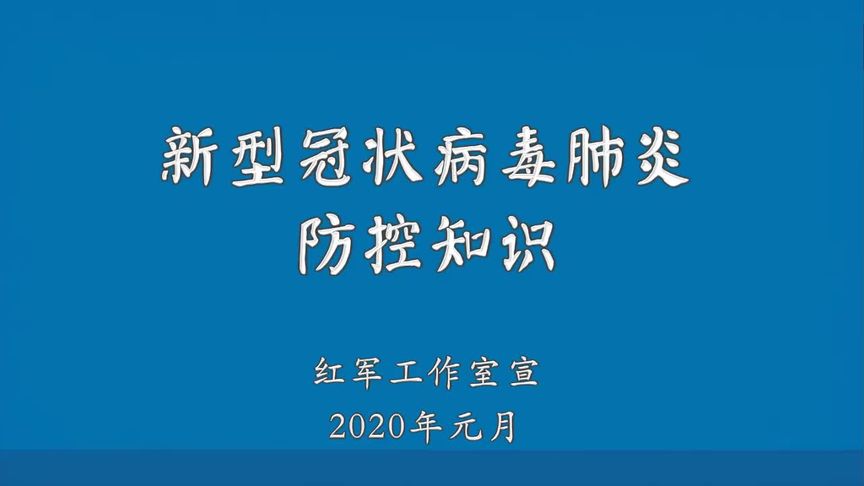 新型冠状病毒肺炎
防控知识

红军工作室宣
2020年元月